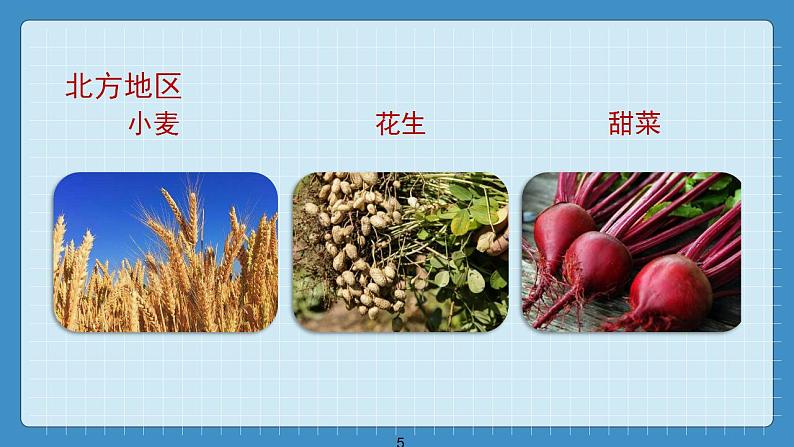 北方地区

小麦

花生

甜菜

5